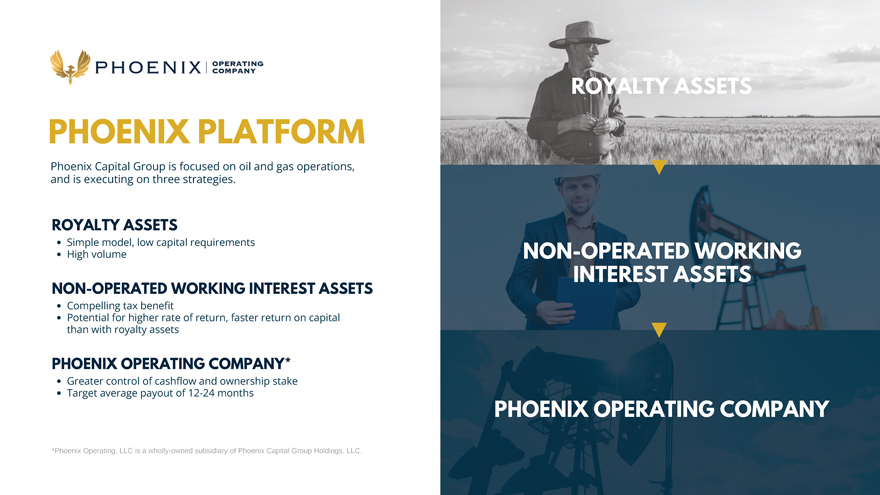 PHOENIX | OPERATING COMPANY

PHOENIX PLATFORM

Phoenix Capital Group is focused on oil and gas operations, and is executing on three strategies.

ROYALTY ASSETS
• Simple model, low capital requirements
• High volume

NON-OPERATED WORKING INTEREST ASSETS
• Compelling tax benefit
• Potential for higher rate of return, faster return on capital than with royalty assets

PHOENIX OPERATING COMPANY*
• Greater control of cashflow and ownership stake
• Target average payout of 12-24 months

*Phoenix Operating, LLC is a wholly-owned subsidiary of Phoenix Capital Group Holdings, LLC.

ROYALTY ASSETS

NON-OPERATED WORKING INTEREST ASSETS

PHOENIX OPERATING COMPANY